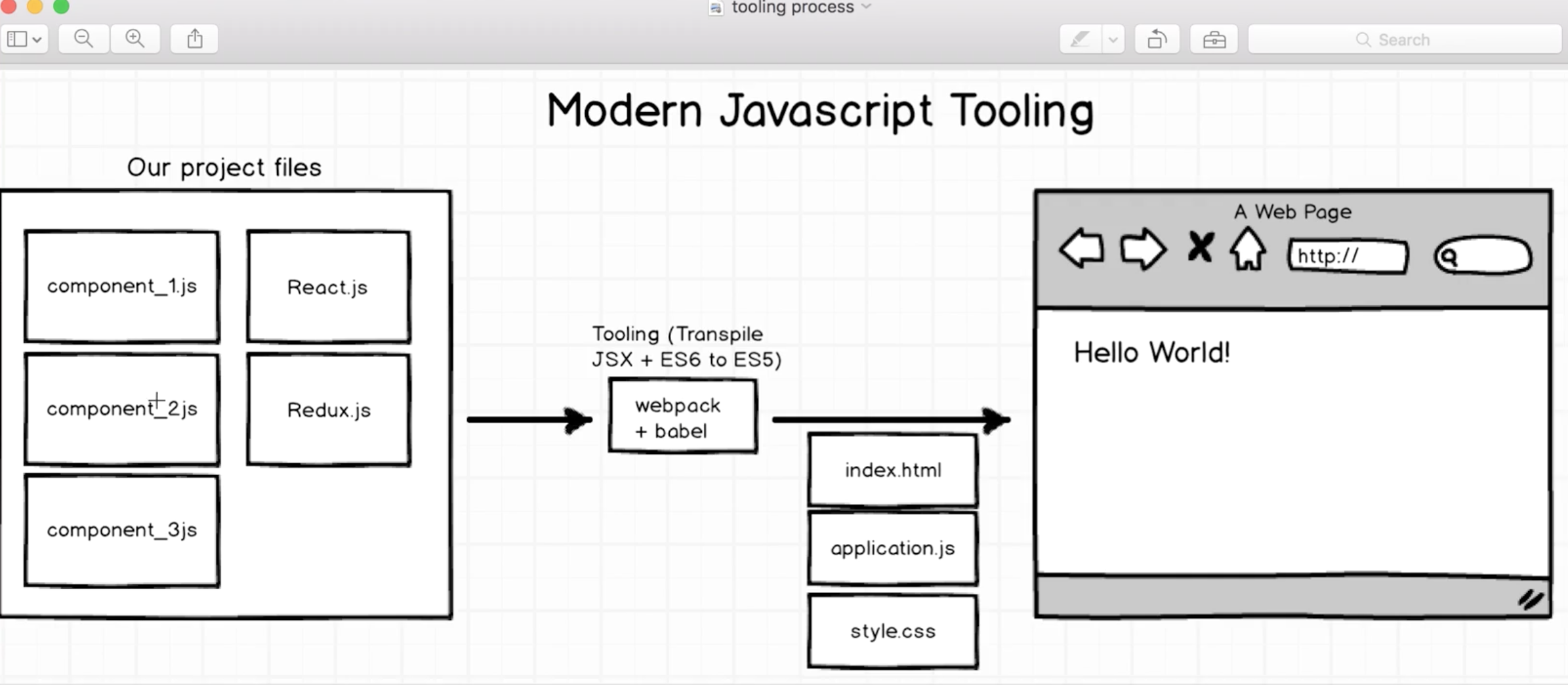 tooling process

Search

Modern Javascript Tooling

Our project files

component_1.js

React.js

component_2js

Redux.js

component_3js

Tooling (Transpile JSX + ES6 to ES5)

webpack + babel

index.html

application.js

style.css

A Web Page

http://

Hello World!